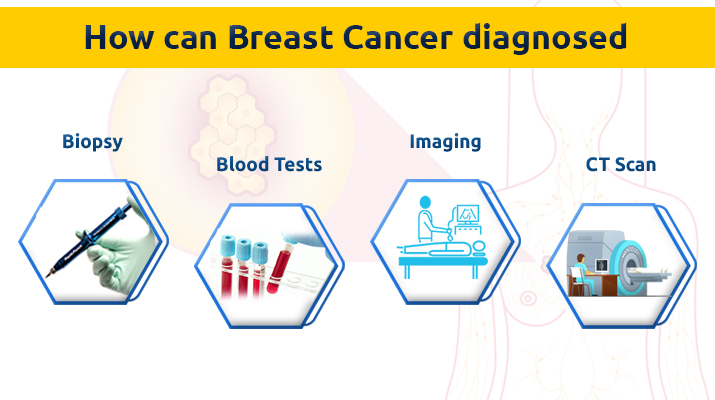 How can Breast Cancer diagnosed

Biopsy

Blood Tests

Imaging

CT Scan